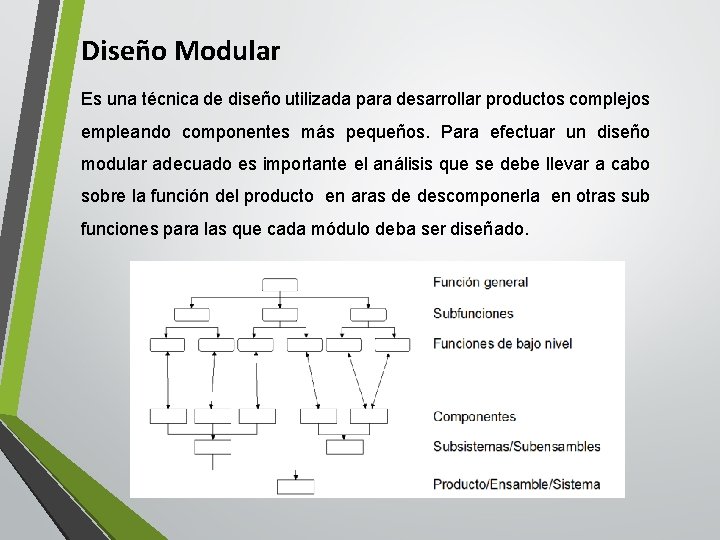 Diseño Modular

Es una técnica de diseño utilizada para desarrollar productos complejos empleando componentes más pequeños. Para efectuar un diseño modular adecuado es importante el análisis que se debe llevar a cabo sobre la función del producto en aras de descomponerla en otras sub funciones para las que cada módulo deba ser diseñado.

Función general
Subfunciones
Funciones de bajo nivel
Componentes
Subsistemas/Subensambles
Producto/Ensamble/Sistema